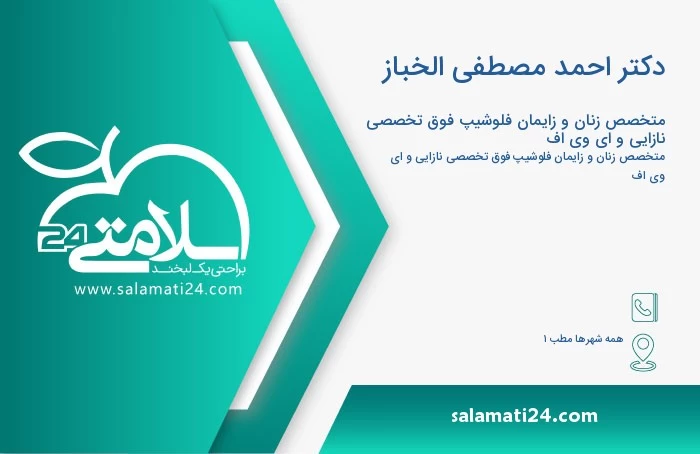 دکتر احمد مصطفی الخباز

متخصص زنان و زایمان فلوشیپ فوق تخصصی نازایی و ای وی اف

متخصص زنان و زایمان فلوشیپ فوق تخصصی نازایی و ای وی اف

همه شهرها مطب ۱

سلامتی 24
براحتی یک لبخند
www.salamati24.com

salamati24.com